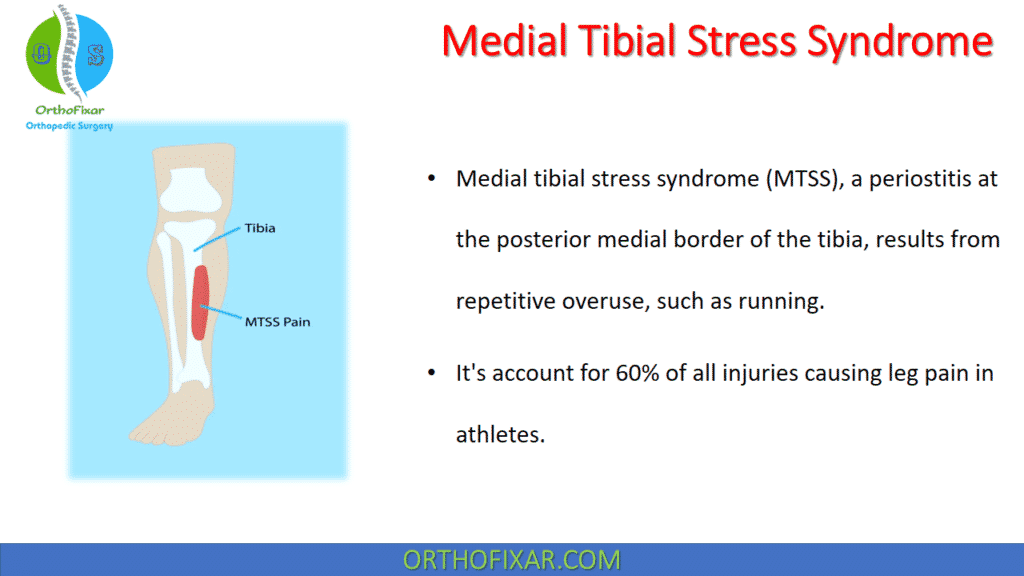 O S
OrthoFixar
Orthopedic Surgery

Medial Tibial Stress Syndrome

Tibia

MTSS Pain

• Medial tibial stress syndrome (MTSS), a periostitis at the posterior medial border of the tibia, results from repetitive overuse, such as running.

• It's account for 60% of all injuries causing leg pain in athletes.

ORTHOFIXAR.COM